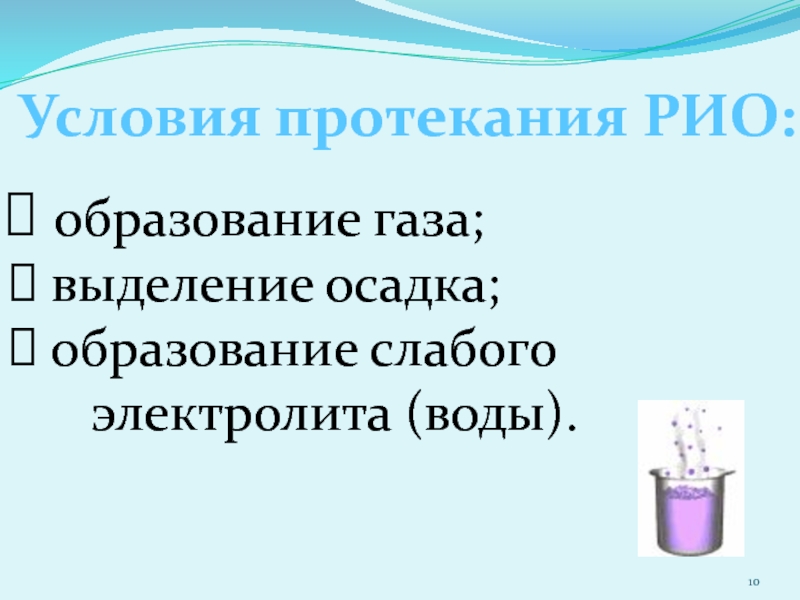 Условия протекания РИО:

 образование газа;
 выделение осадка;
 образование слабого электролита (воды).

10